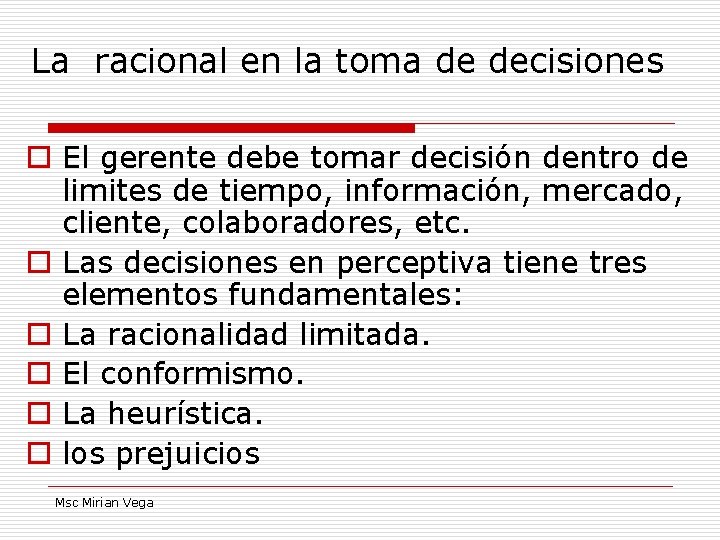 La  racional en la toma de decisiones

El gerente debe tomar decisión dentro de limites de tiempo, información, mercado, cliente, colaboradores, etc.

Las decisiones en perceptiva tiene tres elementos fundamentales:

La racionalidad limitada.

El conformismo.

La heurística.

los prejuicios

Msc Mirian Vega